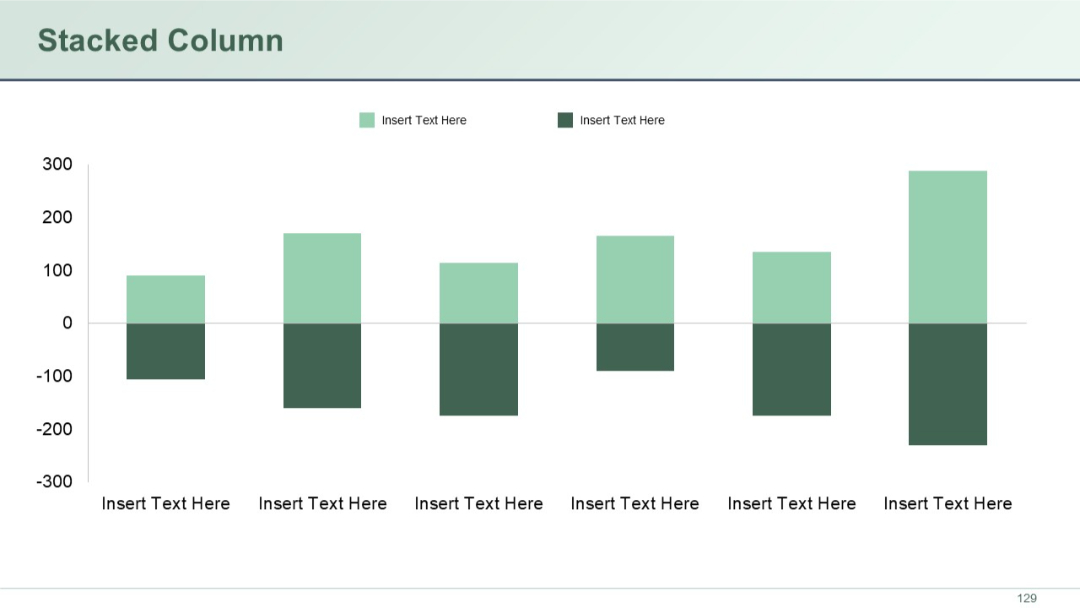 Stacked Column

Insert Text Here
Insert Text Here

300
200
100
0
-100
-200
-300

Insert Text Here
Insert Text Here
Insert Text Here
Insert Text Here
Insert Text Here
Insert Text Here

129